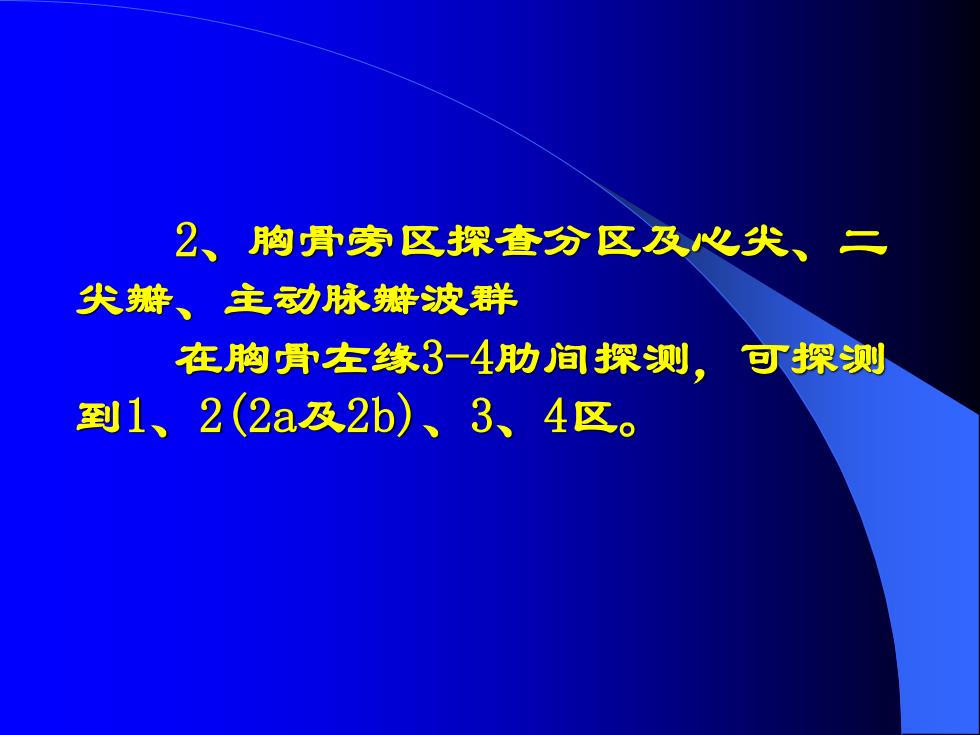 2、胸骨旁区探查分区及心尖、二尖瓣、主动脉瓣波群

在胸骨左缘3-4肋间探测，可探测到1、2(2a及2b)、3、4区。